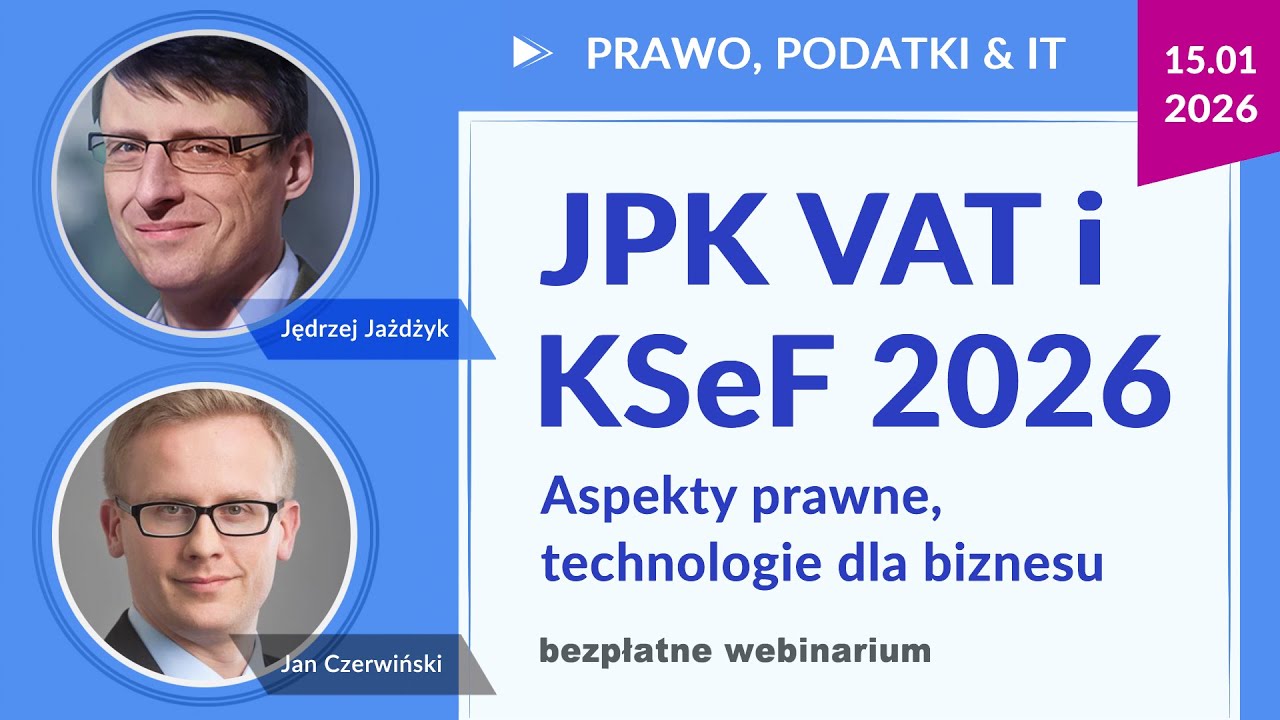 PRAWO, PODATKI & IT

15.01
2026

Jędrzej Jażdżyk

Jan Czerwiński

JPK VAT i KSeF 2026

Aspekty prawne, technologie dla biznesu

bezpłatne webinarium